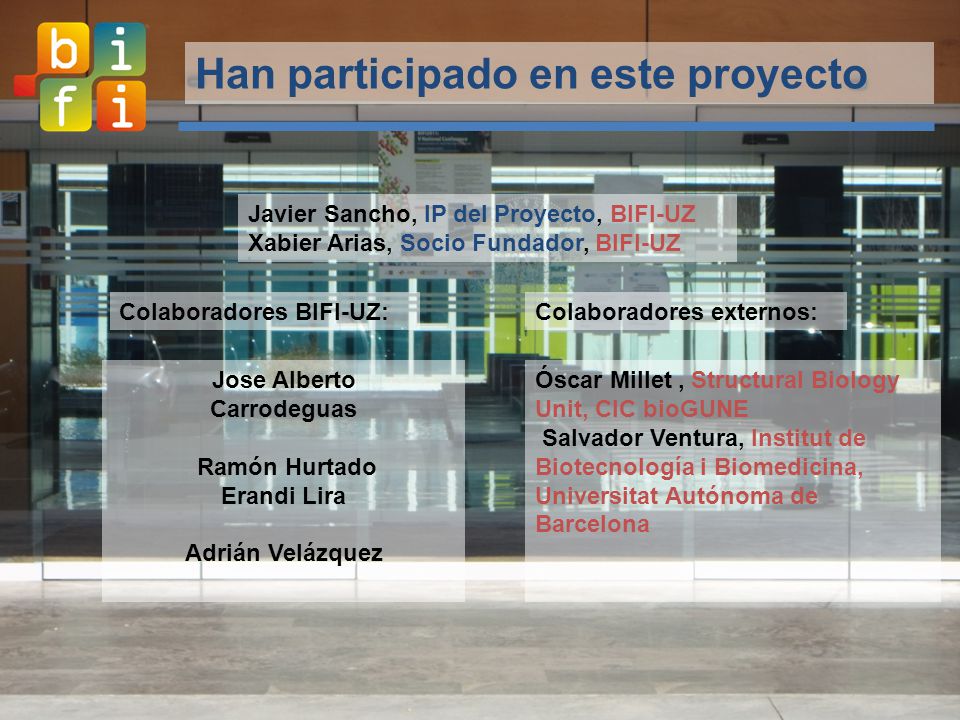 b i
f i

Han participado en este proyecto

Javier Sancho, IP del Proyecto, BIFI-UZ
Xabier Arias, Socio Fundador, BIFI-UZ

Colaboradores BIFI-UZ:

Jose Alberto Carrodeguas

Ramón Hurtado
Erandi Lira

Adrián Velázquez

Colaboradores externos:

Óscar Millet , Structural Biology Unit, CIC bioGUNE
Salvador Ventura, Institut de Biotecnología i Biomedicina, Universitat Autónoma de Barcelona